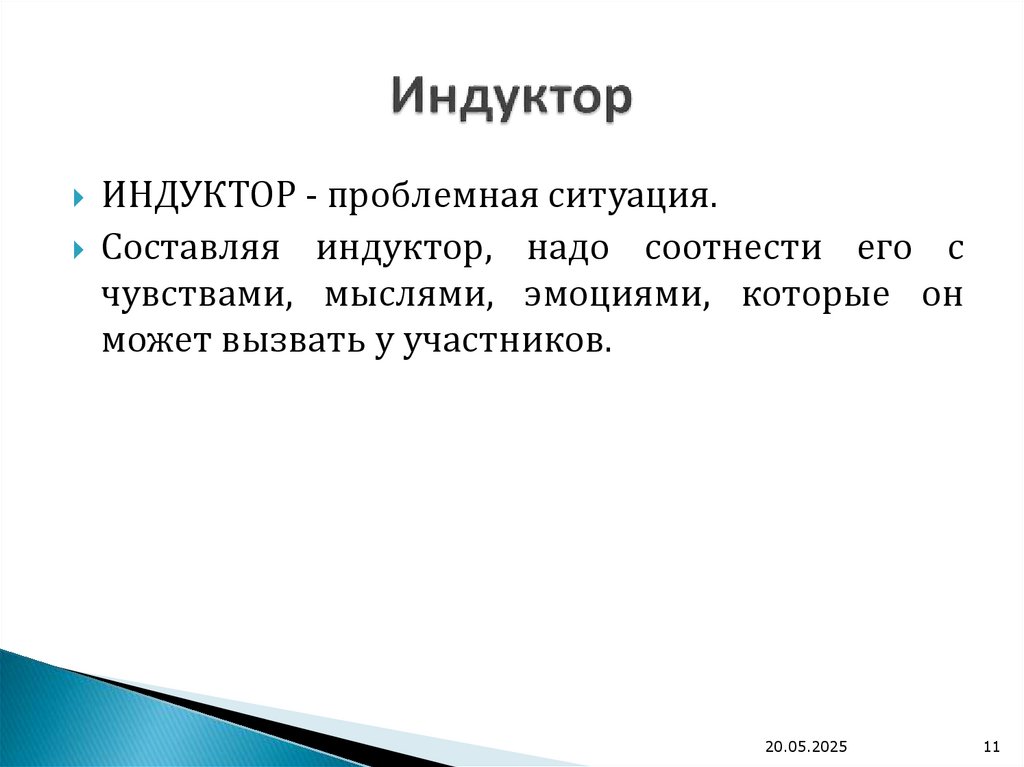 Индуктор

ИНДУКТОР - проблемная ситуация.

Составляя индуктор, надо соотнести его с чувствами, мыслями, эмоциями, которые он может вызвать у участников.

20.05.2025

11